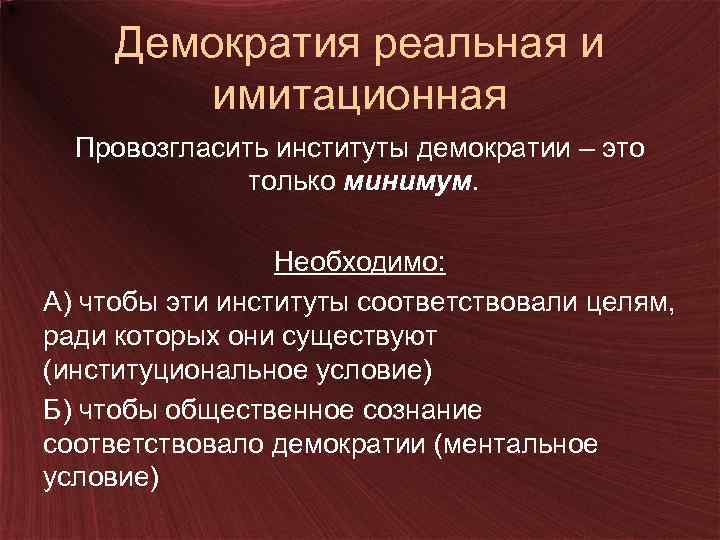 Демократия реальная и имитационная

Провозгласить институты демократии – это только минимум.

Необходимо:

А) чтобы эти институты соответствовали целям, ради которых они существуют (институциональное условие)

Б) чтобы общественное сознание соответствовало демократии (ментальное условие)